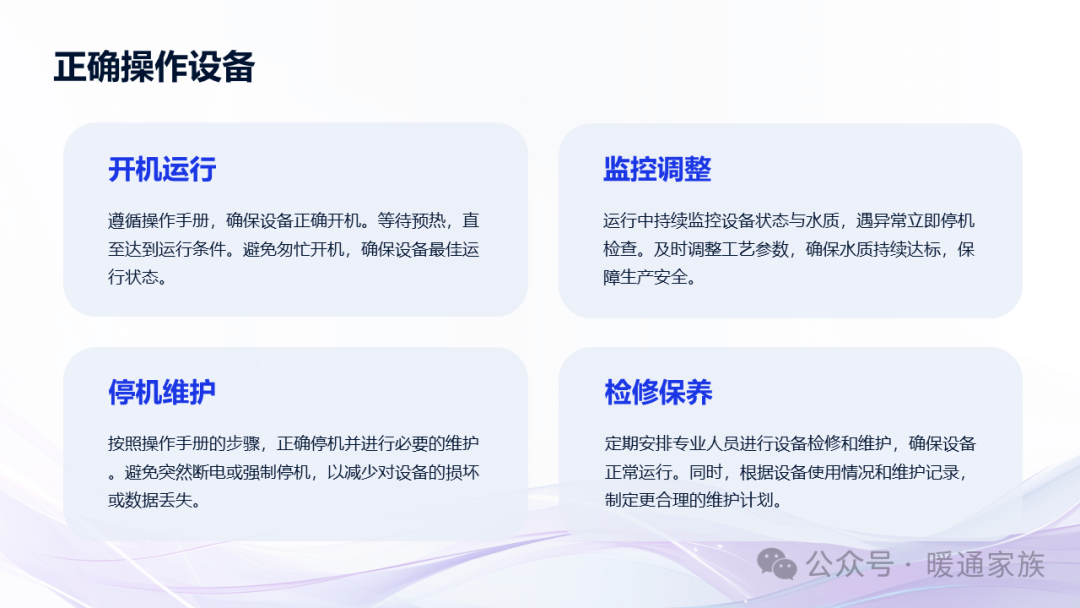 正确操作设备

开机运行

遵循操作手册，确保设备正确开机。等待预热，直至达到运行条件。避免匆忙开机，确保设备最佳运行状态。

监控调整

运行中持续监控设备状态与水质，遇异常立即停机检查。及时调整工艺参数，确保水质持续达标，保障生产安全。

停机维护

按照操作手册的步骤，正确停机并进行必要的维护。避免突然断电或强制停机，以减少对设备的损坏或数据丢失。

检修保养

定期安排专业人员进行设备检修和维护，确保设备正常运行。同时，根据设备使用情况和维护记录，制定更合理的维护计划。

公众号 · 暖通家族